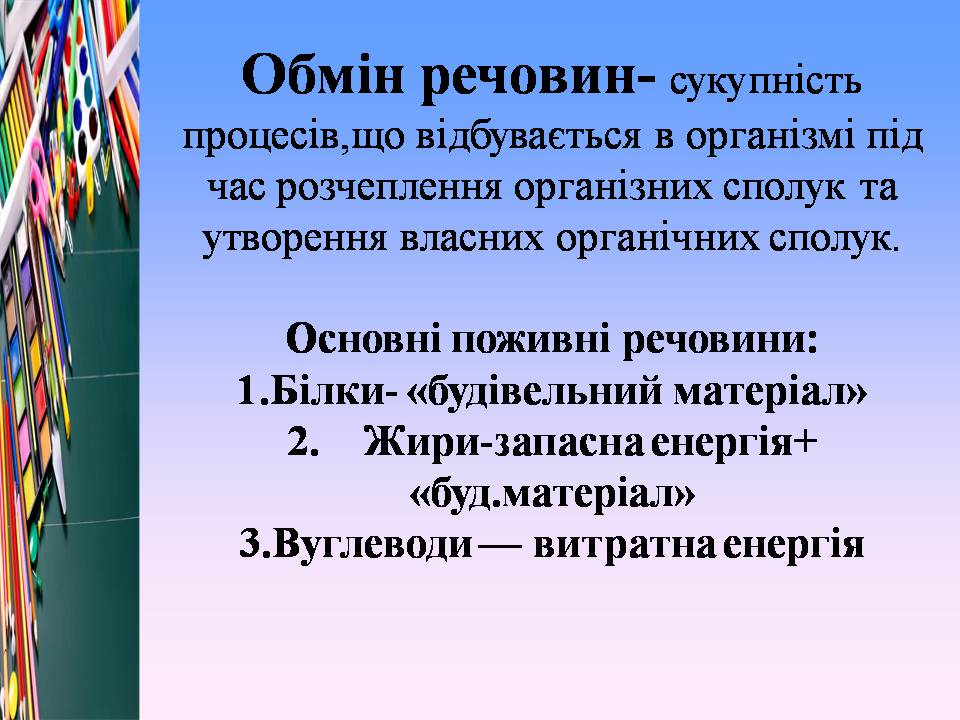 Обмін речовин- сукупність процесів,що відбувається в організмі під час розчеплення організних сполук та утворення власних органічних сполук.

Основні поживні речовини:
1.Білки- «будівельний матеріал»
2. Жири-запасна енергія+ «буд.матеріал»
3.Вуглеводи — витратна енергія